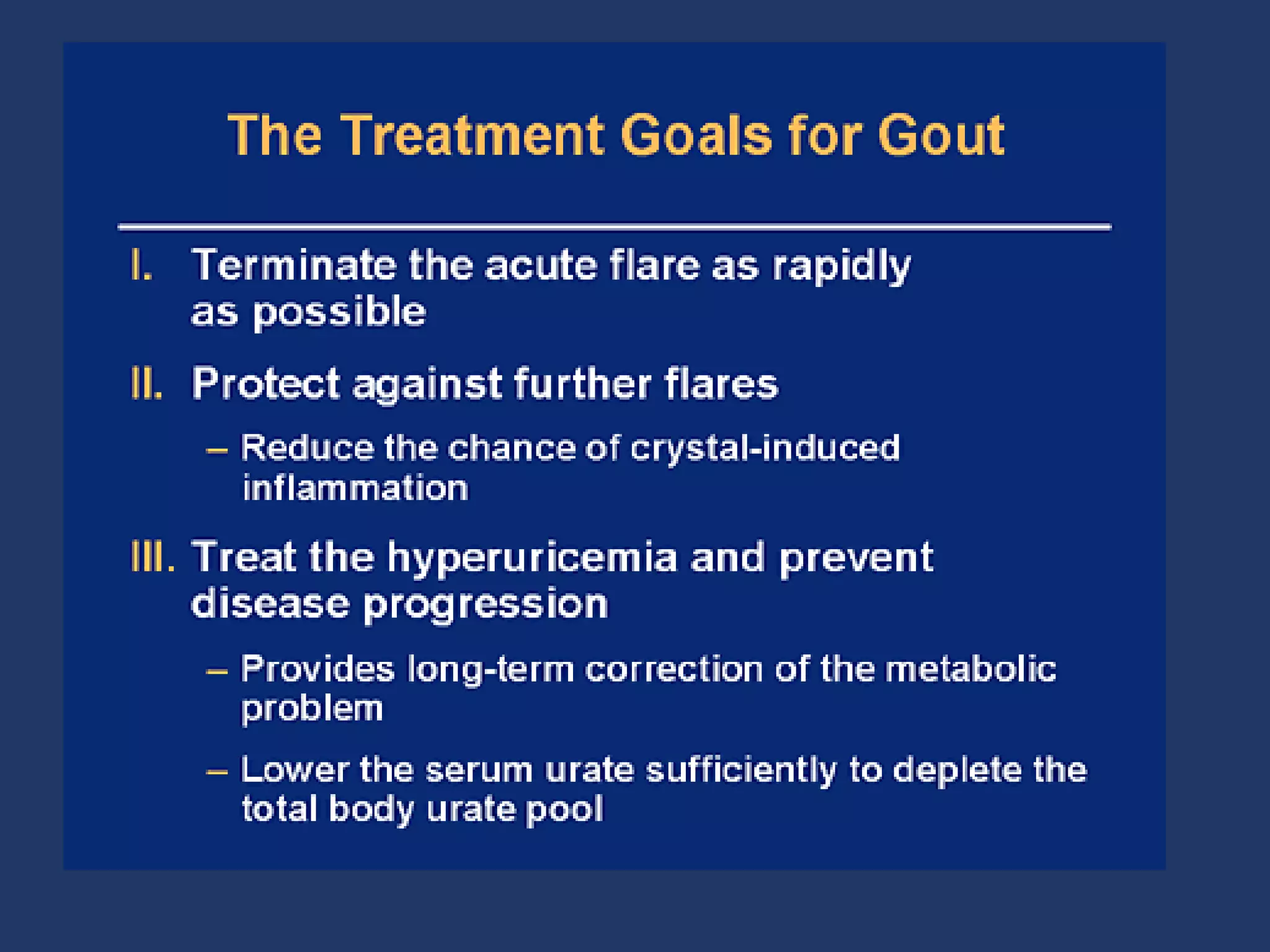 The Treatment Goals for Gout

I. Terminate the acute flare as rapidly as possible

II. Protect against further flares

– Reduce the chance of crystal-induced inflammation

III. Treat the hyperuricemia and prevent disease progression

– Provides long-term correction of the metabolic problem

– Lower the serum urate sufficiently to deplete the total body urate pool